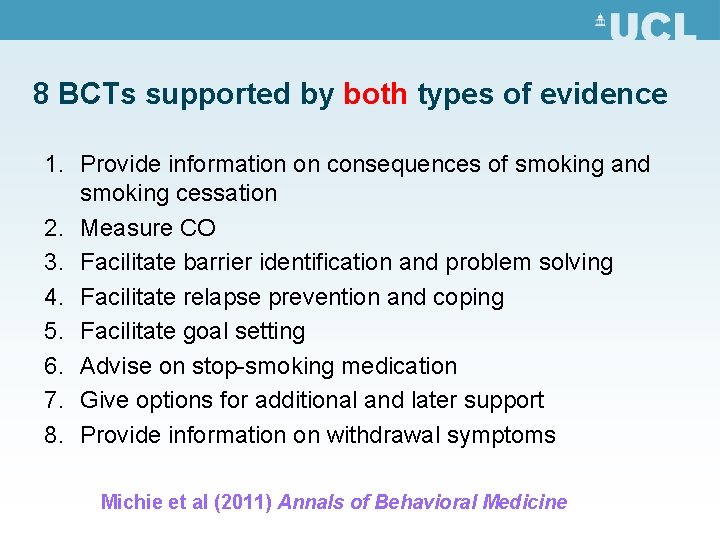 UCL

8 BCTs supported by both types of evidence

1. Provide information on consequences of smoking and smoking cessation
2. Measure CO
3. Facilitate barrier identification and problem solving
4. Facilitate relapse prevention and coping
5. Facilitate goal setting
6. Advise on stop-smoking medication
7. Give options for additional and later support
8. Provide information on withdrawal symptoms

Michie et al (2011) Annals of Behavioral Medicine